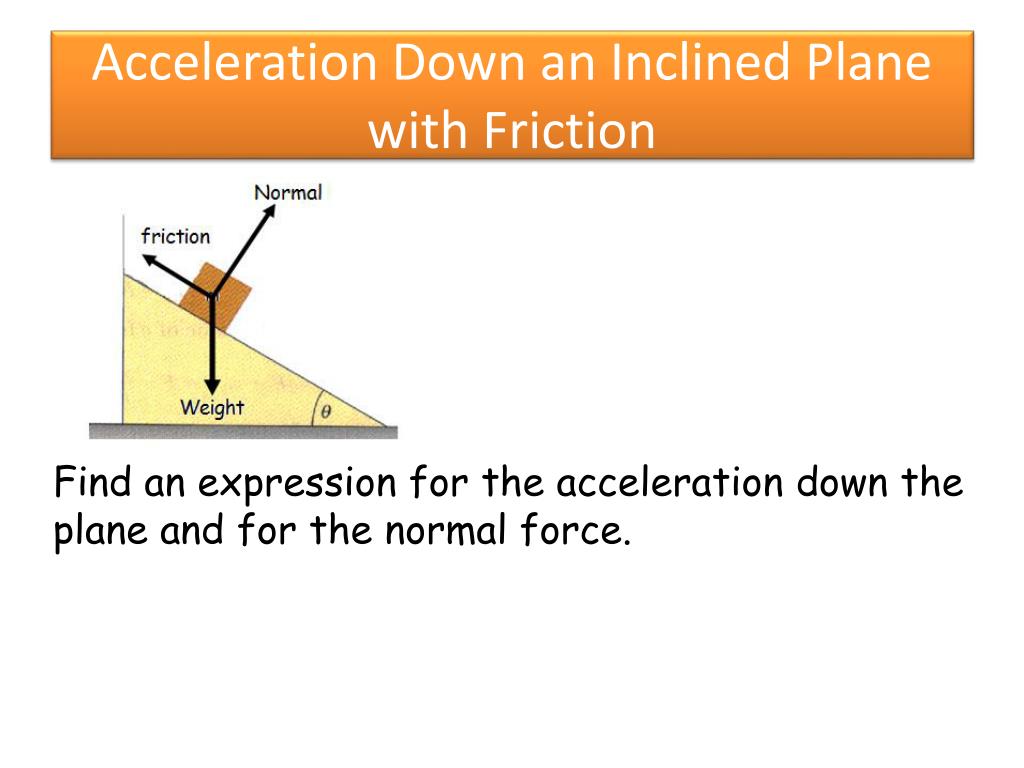 Acceleration Down an Inclined Plane with Friction

Normal

friction

Weight

$\theta$

Find an expression for the acceleration down the plane and for the normal force.